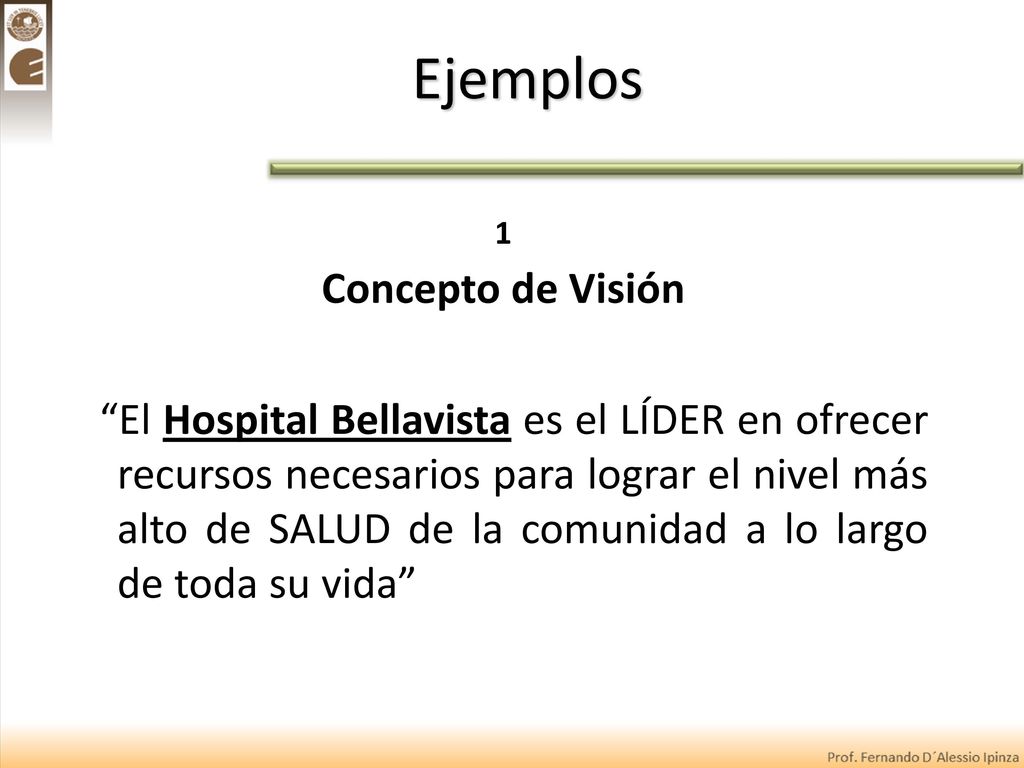 Ejemplos

1

Concepto de Visión

“El Hospital Bellavista es el LÍDER en ofrecer recursos necesarios para lograr el nivel más alto de SALUD de la comunidad a lo largo de toda su vida”

Prof. Fernando D´Alessio Ipinza